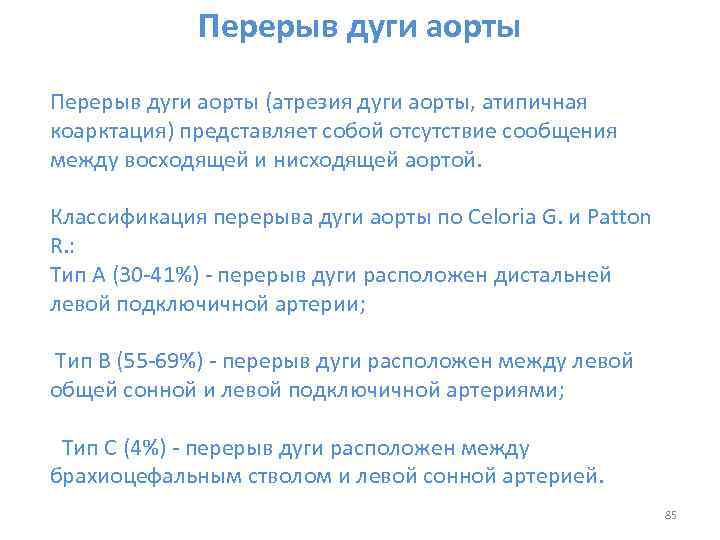 Перерыв дуги аорты

Перерыв дуги аорты (атрезия дуги аорты, атипичная коарктация) представляет собой отсутствие сообщения между восходящей и нисходящей аортой.

Классификация перерыва дуги аорты по Celoria G. и Patton R.:
Тип А (30-41%) - перерыв дуги расположен дистальней левой подключичной артерии;

Тип В (55-69%) - перерыв дуги расположен между левой общей сонной и левой подключичной артериями;

Тип С (4%) - перерыв дуги расположен между брахиоцефальным стволом и левой сонной артерией.

85